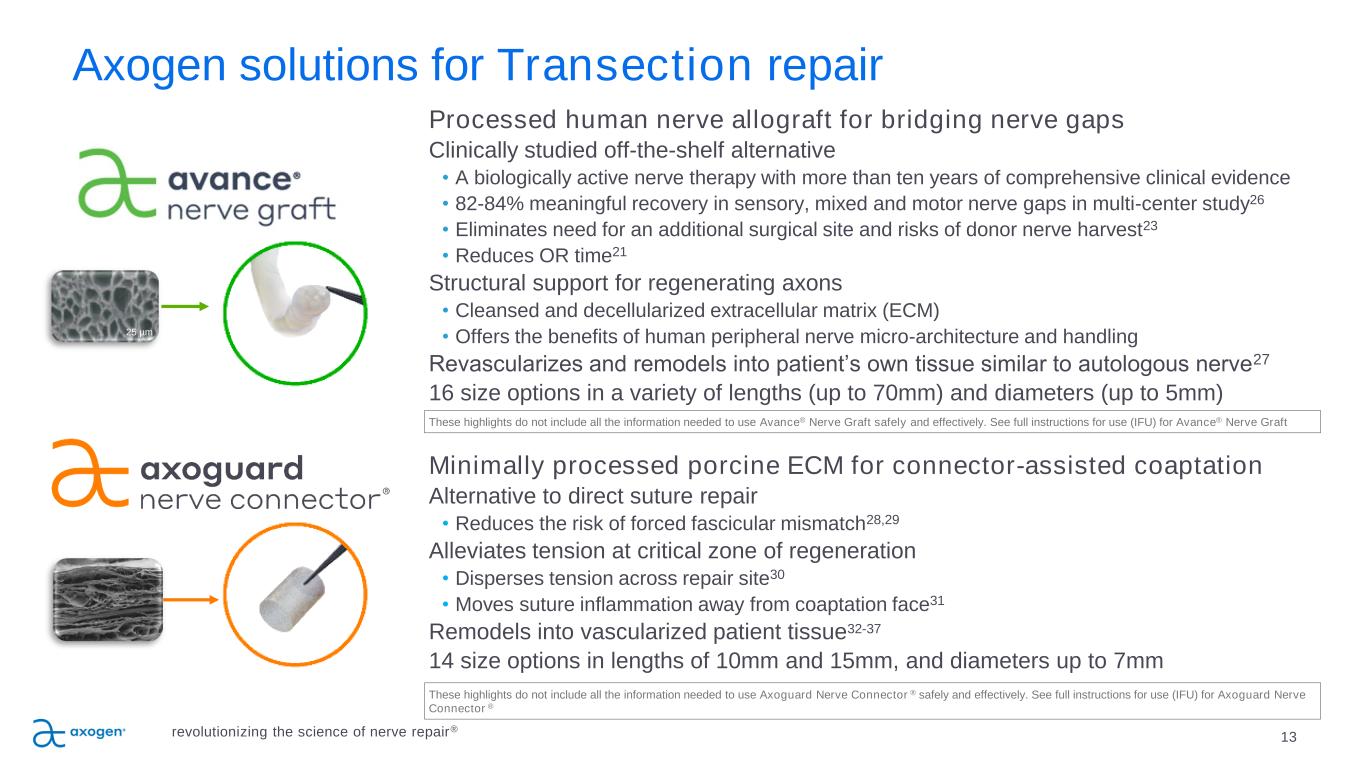 Axogen solutions for Transection repair

avance® nerve graft

25 µm

Processed human nerve allograft for bridging nerve gaps

Clinically studied off-the-shelf alternative

• A biologically active nerve therapy with more than ten years of comprehensive clinical evidence
• 82-84% meaningful recovery in sensory, mixed and motor nerve gaps in multi-center study$^{26}$
• Eliminates need for an additional surgical site and risks of donor nerve harvest$^{23}$
• Reduces OR time$^{21}$

Structural support for regenerating axons

• Cleansed and decellularized extracellular matrix (ECM)
• Offers the benefits of human peripheral nerve micro-architecture and handling

Revascularizes and remodels into patient's own tissue similar to autologous nerve$^{27}$

16 size options in a variety of lengths (up to 70mm) and diameters (up to 5mm)

These highlights do not include all the information needed to use Avance® Nerve Graft safely and effectively. See full instructions for use (IFU) for Avance® Nerve Graft

axoguard nerve connector®

Minimally processed porcine ECM for connector-assisted coaptation

Alternative to direct suture repair

• Reduces the risk of forced fascicular mismatch$^{28,29}$

Alleviates tension at critical zone of regeneration

• Disperses tension across repair site$^{30}$
• Moves suture inflammation away from coaptation face$^{31}$

Remodels into vascularized patient tissue$^{32-37}$

14 size options in lengths of 10mm and 15mm, and diameters up to 7mm

These highlights do not include all the information needed to use Axoguard Nerve Connector ® safely and effectively. See full instructions for use (IFU) for Axoguard Nerve Connector ®

axogen®

revolutionizing the science of nerve repair®

13